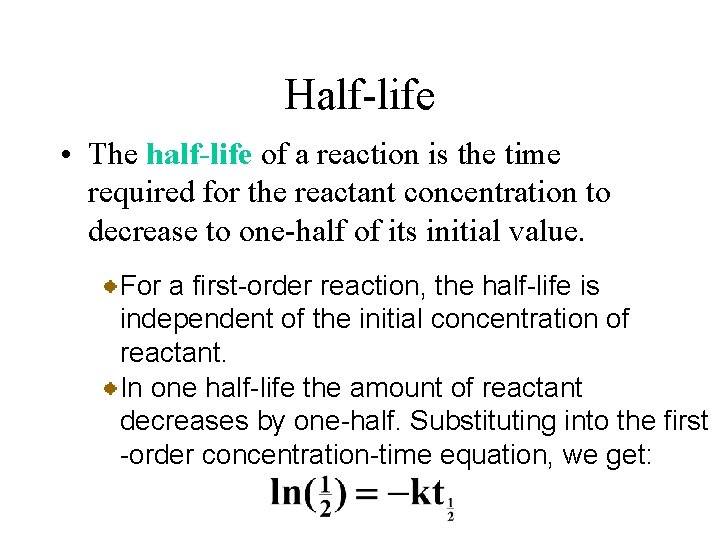 Half-life

• The half-life of a reaction is the time required for the reactant concentration to decrease to one-half of its initial value.

For a first-order reaction, the half-life is independent of the initial concentration of reactant.

In one half-life the amount of reactant decreases by one-half. Substituting into the first -order concentration-time equation, we get:

$\ln(\frac{1}{2}) = -kt_{\frac{1}{2}}$